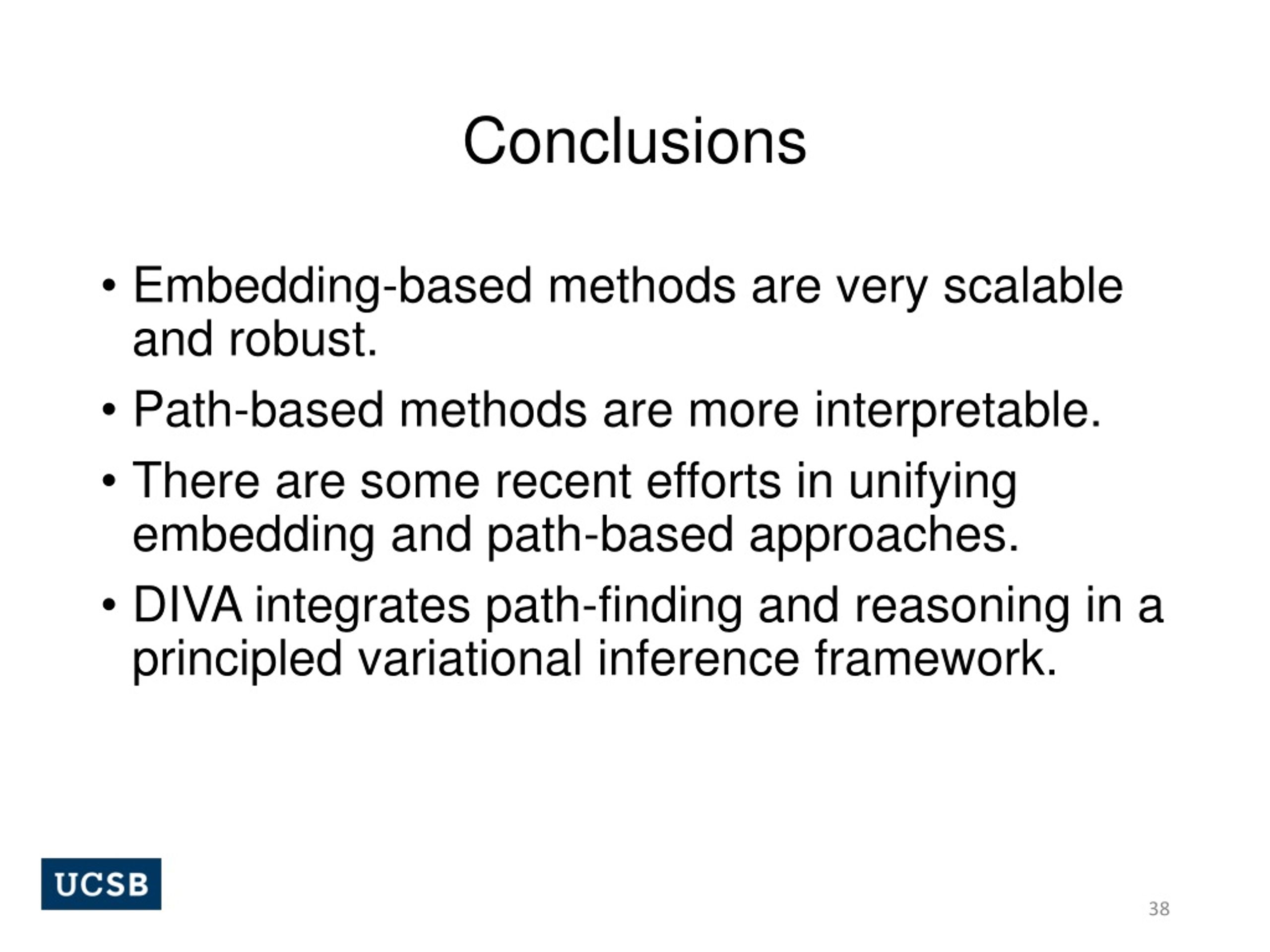 Conclusions

• Embedding-based methods are very scalable and robust.
• Path-based methods are more interpretable.
• There are some recent efforts in unifying embedding and path-based approaches.
• DIVA integrates path-finding and reasoning in a principled variational inference framework.

UCSB

38